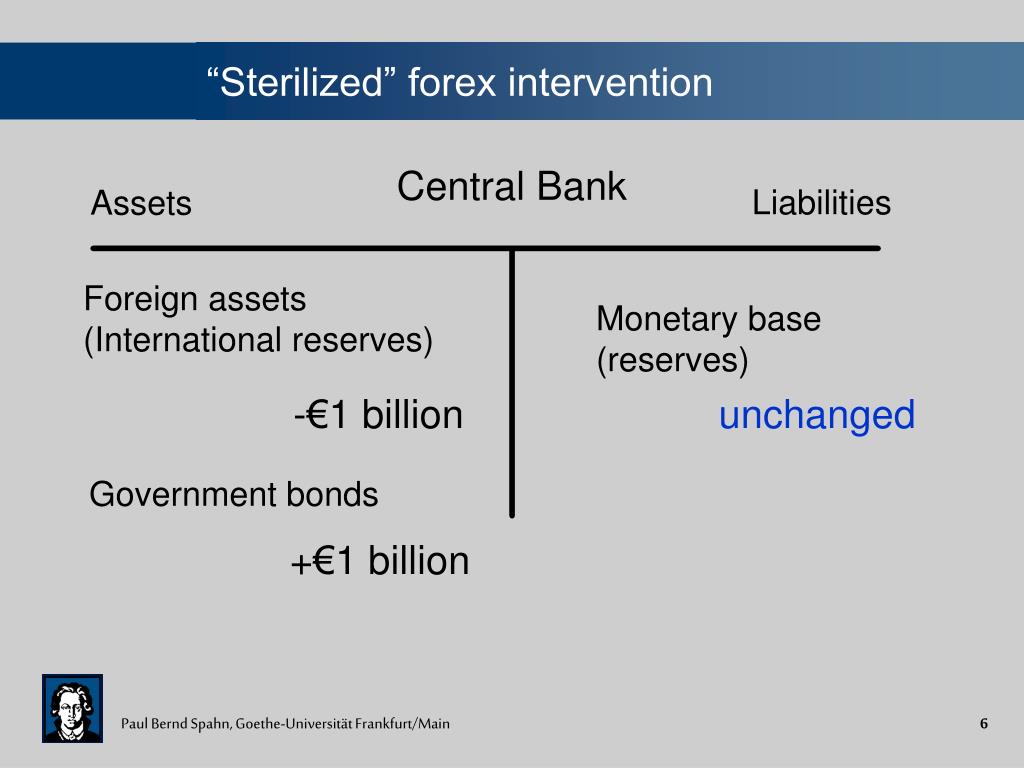 “Sterilized” forex intervention

Central Bank

Assets

Liabilities

Foreign assets
(International reserves)

-€1 billion

Government bonds

+€1 billion

Monetary base
(reserves)

unchanged

Paul Bernd Spahn, Goethe-Universität Frankfurt/Main

6